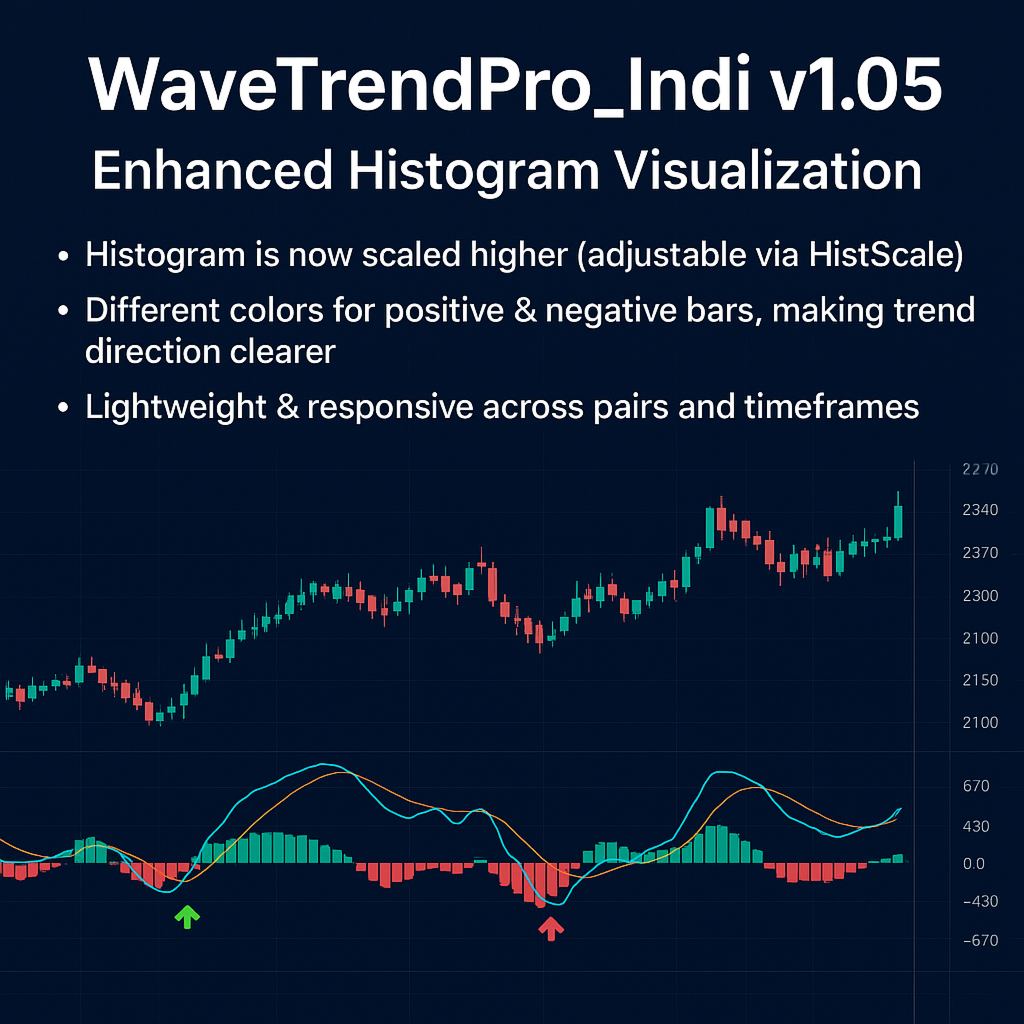 WaveTrendPro_Indi v1.05

Enhanced Histogram Visualization

• Histogram is now scaled higher (adjustable via HistScale)

• Different colors for positive & negative bars, making trend direction clearer

• Lightweight & responsive across pairs and timeframes

2270
2340
2370
2300
2100
2150
2100

670
430
0.0
−430
−670